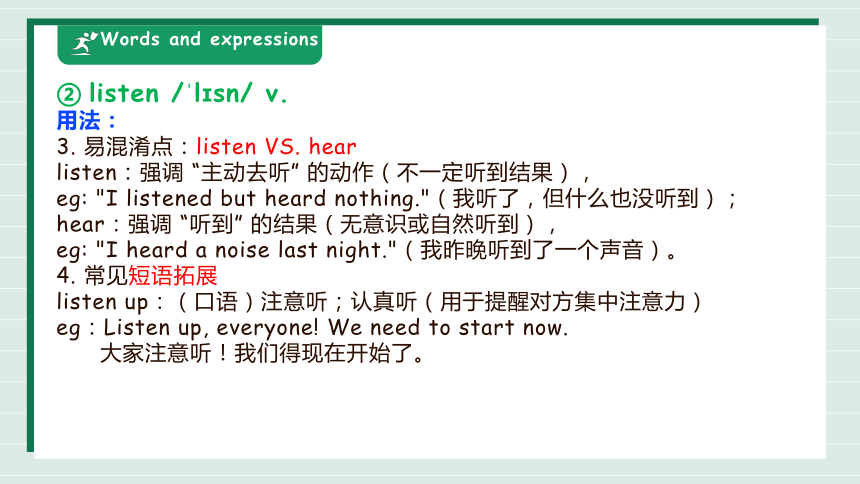 Words and expressions

② listen /ˈlɪsn/ v.

用法：

3. 易混淆点：listen VS. hear
listen：强调 “主动去听” 的动作（不一定听到结果），
eg: "I listened but heard nothing."（我听了，但什么也没听到）；
hear：强调 “听到” 的结果（无意识或自然听到），
eg: "I heard a noise last night."（我昨晚听到了一个声音）。
4. 常见短语拓展
listen up：（口语）注意听；认真听（用于提醒对方集中注意力）
eg：Listen up, everyone! We need to start now.
大家注意听！我们得现在开始了。